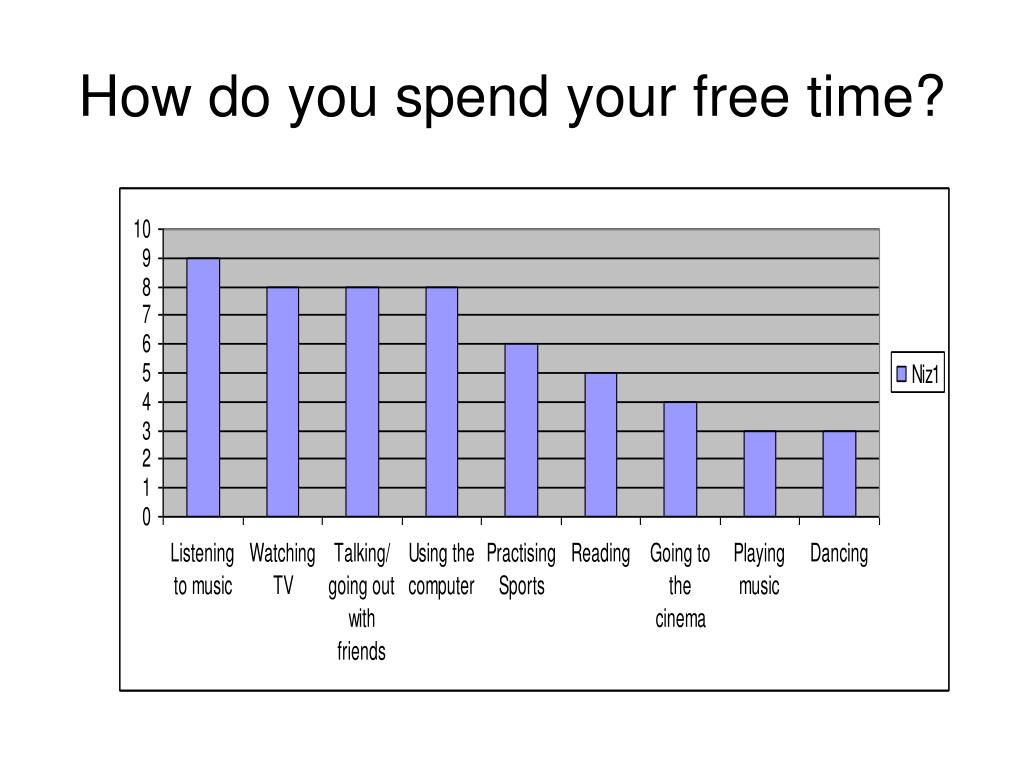 How do you spend your free time?

10
9
8
7
6
5
4
3
2
1
0

Listening to music
Watching TV
Talking/ going out with friends
Using the computer
Practising Sports
Reading
Going to the cinema
Playing music
Dancing

Niz1